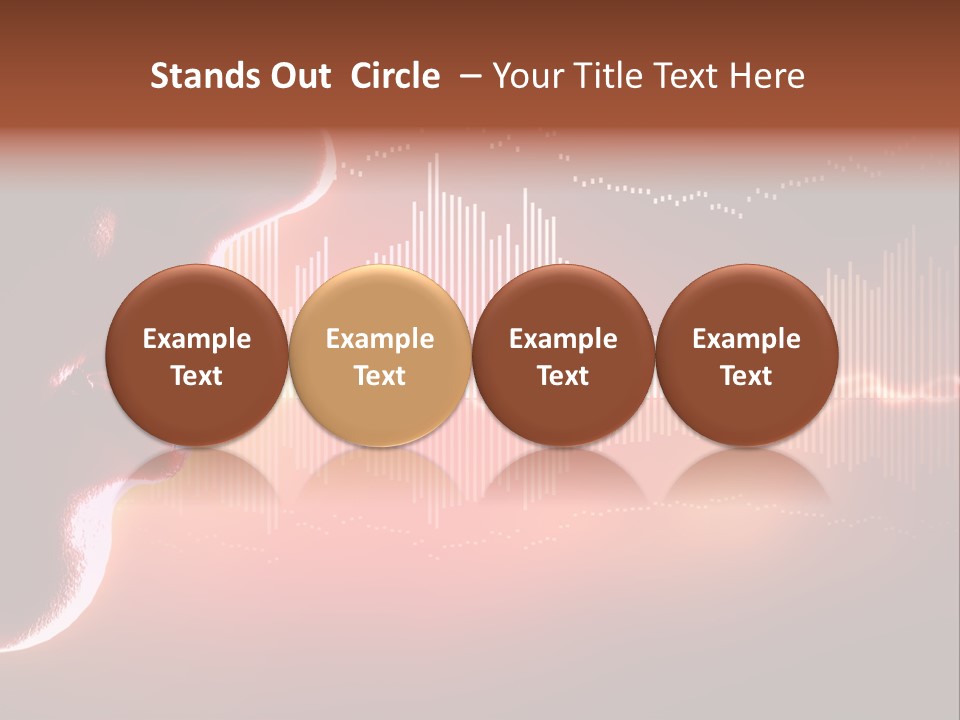 Stands Out Circle – Your Title Text Here

Example Text

Example Text

Example Text

Example Text